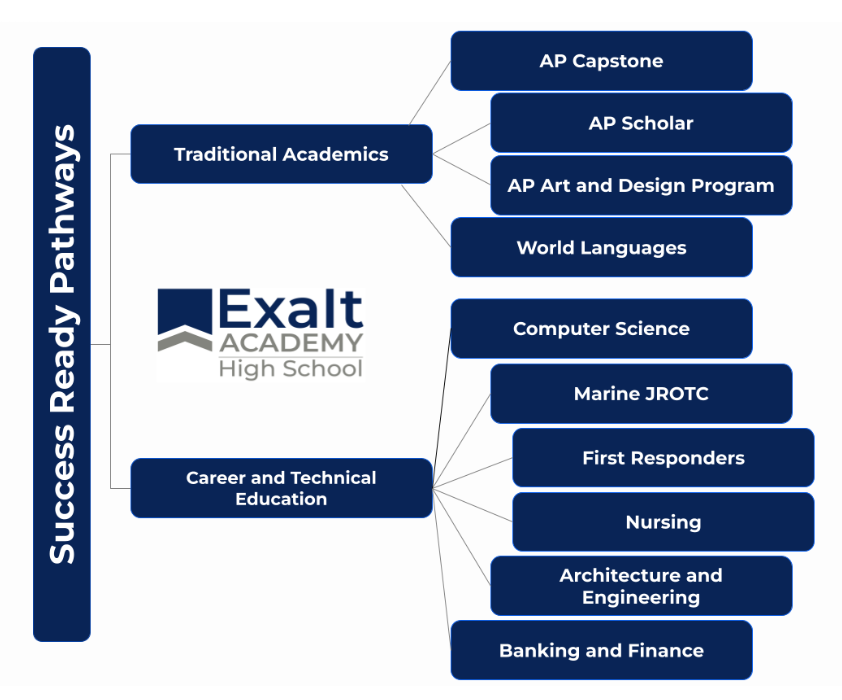 Success Ready Pathways

Traditional Academics

AP Capstone

AP Scholar

AP Art and Design Program

World Languages

Exalt
ACADEMY
High School

Career and Technical Education

Computer Science

Marine JROTC

First Responders

Nursing

Architecture and Engineering

Banking and Finance